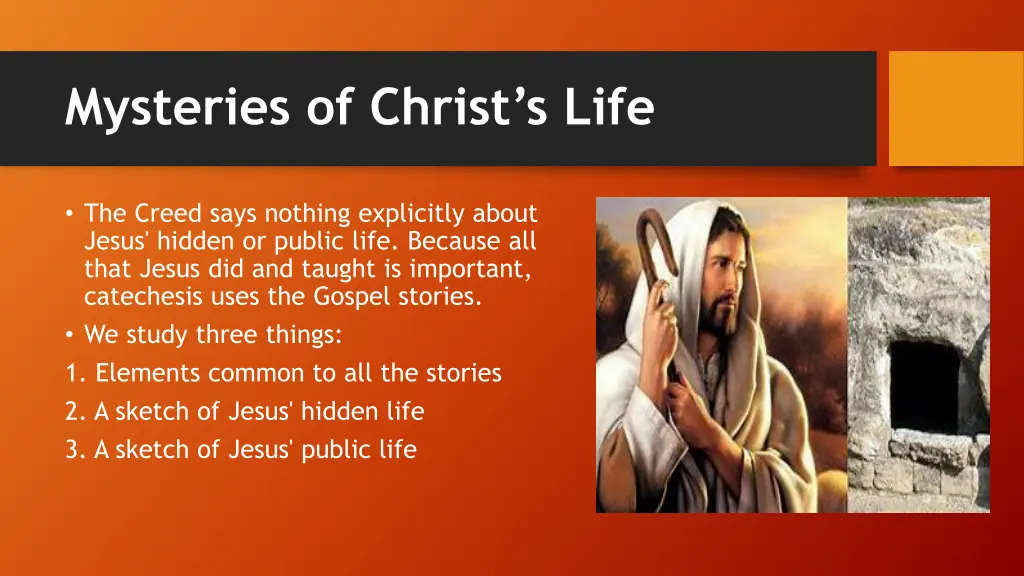 Mysteries of Christ’s Life

• The Creed says nothing explicitly about Jesus' hidden or public life. Because all that Jesus did and taught is important, catechesis uses the Gospel stories.
• We study three things:
1. Elements common to all the stories
2. A sketch of Jesus' hidden life
3. A sketch of Jesus' public life